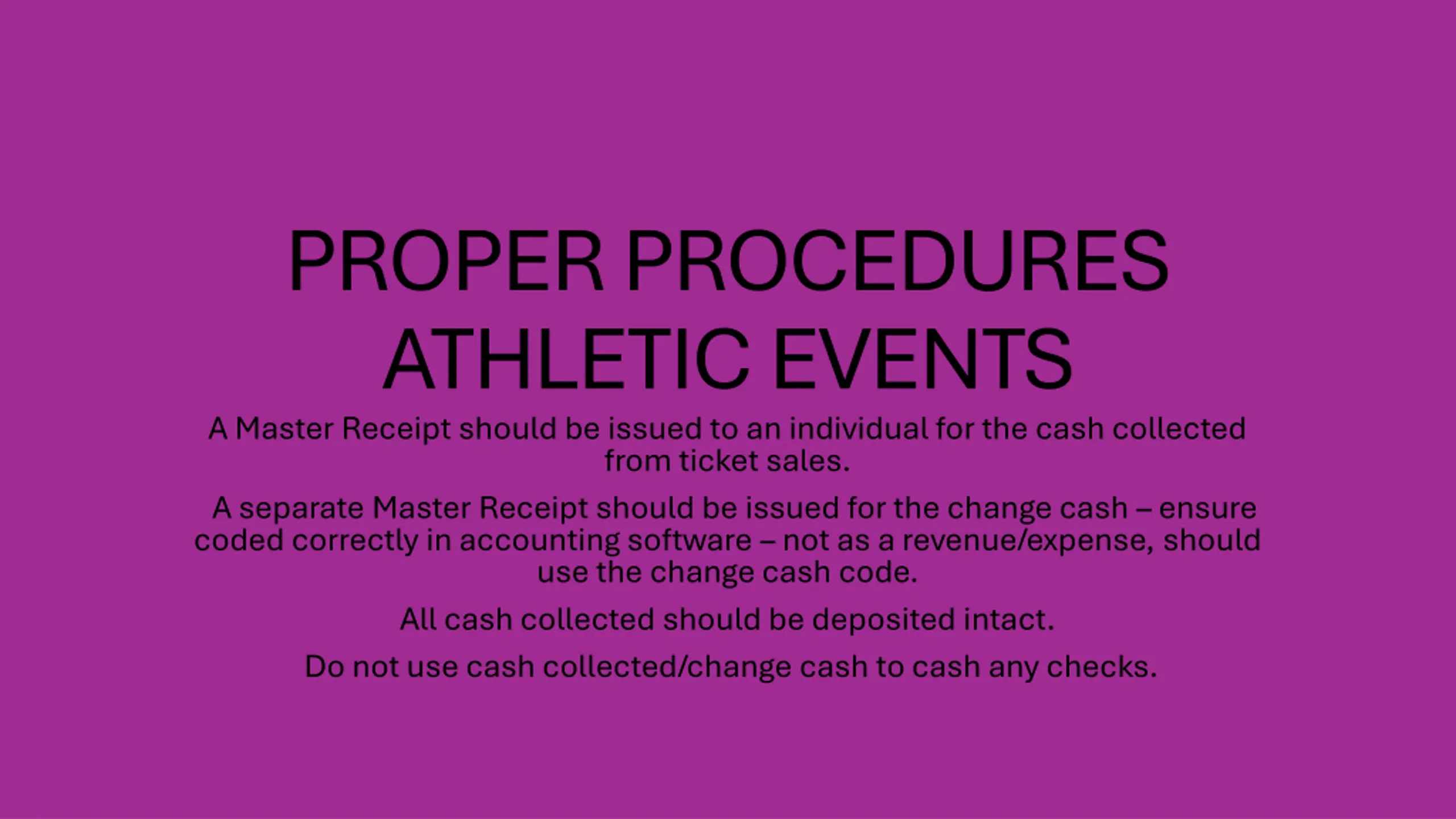 PROPER PROCEDURES ATHLETIC EVENTS

A Master Receipt should be issued to an individual for the cash collected from ticket sales.

A separate Master Receipt should be issued for the change cash – ensure coded correctly in accounting software – not as a revenue/expense, should use the change cash code.

All cash collected should be deposited intact.

Do not use cash collected/change cash to cash any checks.